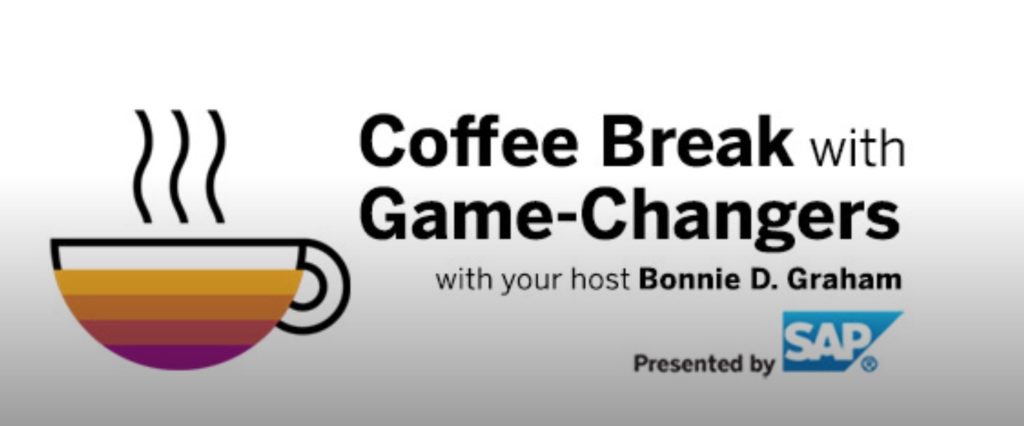 Coffee Break with Game-Changers

with your host Bonnie D. Graham

Presented by SAP®